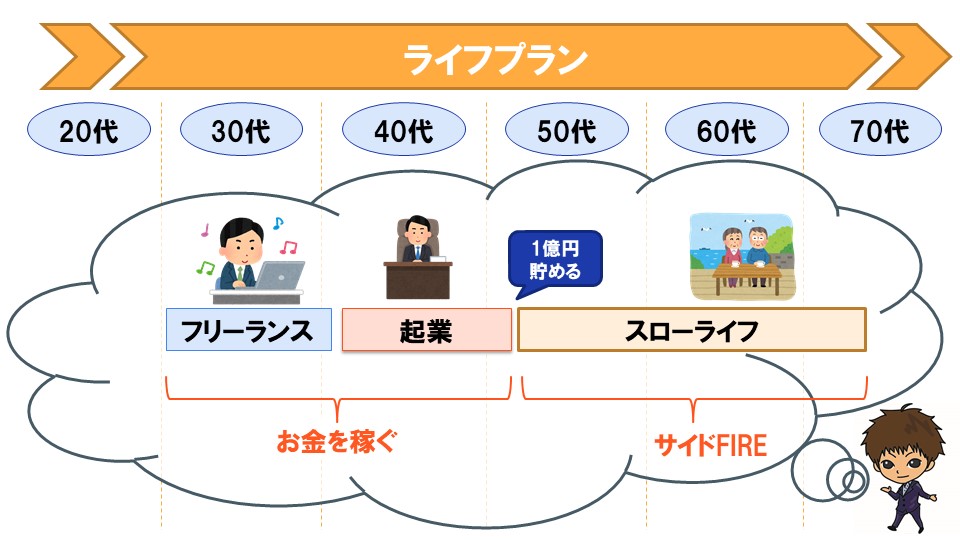 ライフプラン

20代
30代
40代
50代
60代
70代

1億円
貯める

フリーランス
起業
スローライフ

お金を稼ぐ
サイドFIRE